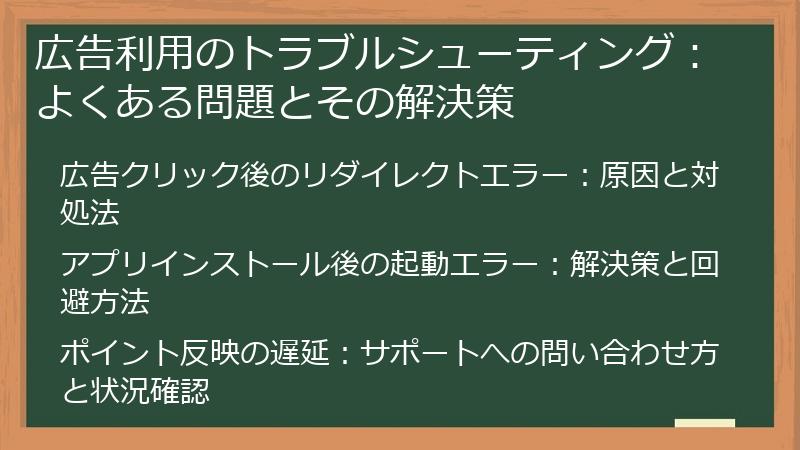 広告利用のトラブルシューティング：よくある問題とその解決策

広告クリック後のリダイレクトエラー：原因と対処法

アプリインストール後の起動エラー：解決策と回避方法

ポイント反映の遅延：サポートへの問い合わせ方と状況確認